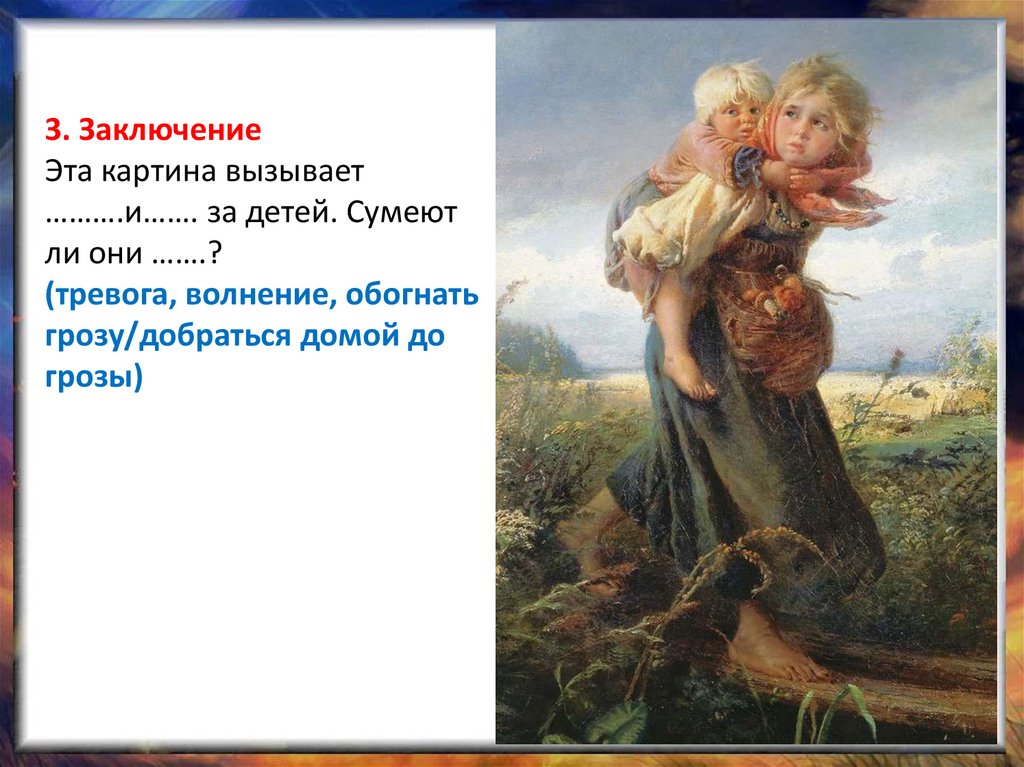 3. Заключение
Эта картина вызывает ……….и……. за детей. Сумеют ли они …….?
(тревога, волнение, обогнать грозу/добраться домой до грозы)